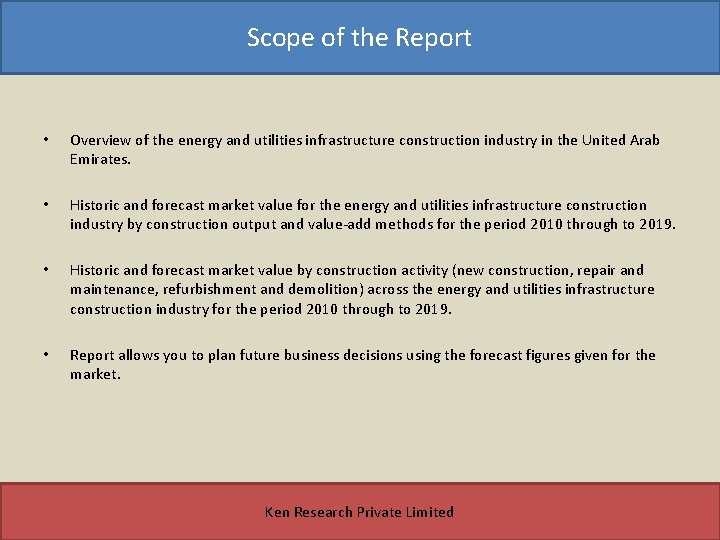 Scope of the Report

• Overview of the energy and utilities infrastructure construction industry in the United Arab Emirates.

• Historic and forecast market value for the energy and utilities infrastructure construction industry by construction output and value-add methods for the period 2010 through to 2019.

• Historic and forecast market value by construction activity (new construction, repair and maintenance, refurbishment and demolition) across the energy and utilities infrastructure construction industry for the period 2010 through to 2019.

• Report allows you to plan future business decisions using the forecast figures given for the market.

Ken Research Private Limited